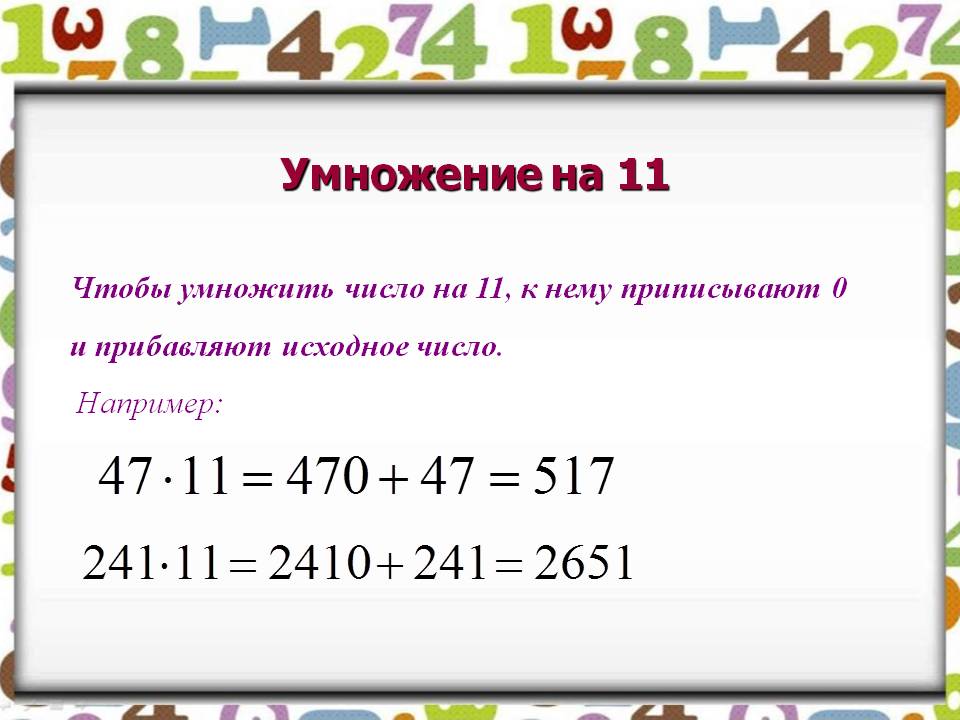 Умножение на 11

Чтобы умножить число на 11, к нему приписывают 0 и прибавляют исходное число.

Например:

$47 \cdot 11 = 470 + 47 = 517$

$241 \cdot 11 = 2410 + 241 = 2651$